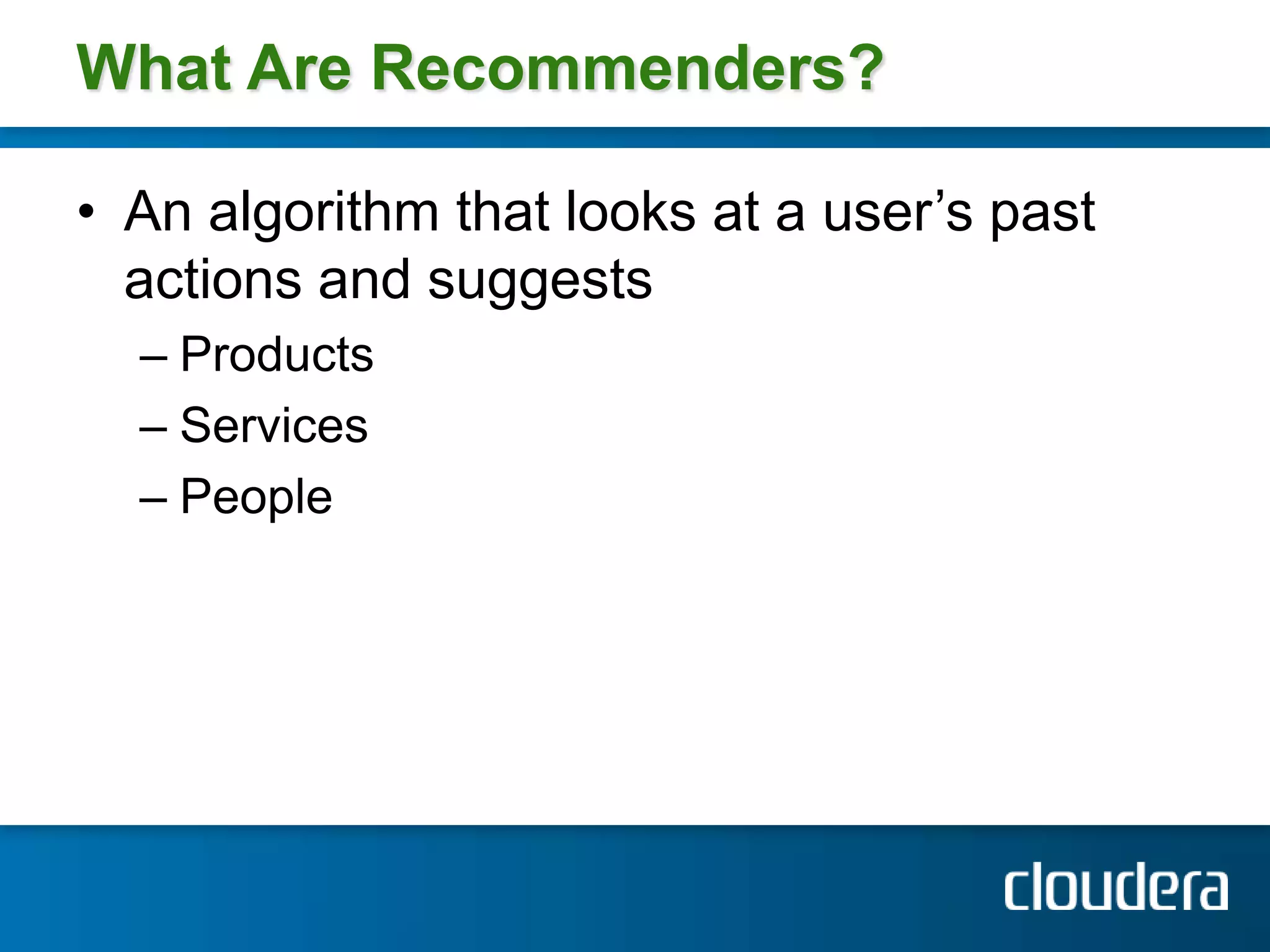 What Are Recommenders?

• An algorithm that looks at a user’s past actions and suggests
– Products
– Services
– People

cloudera